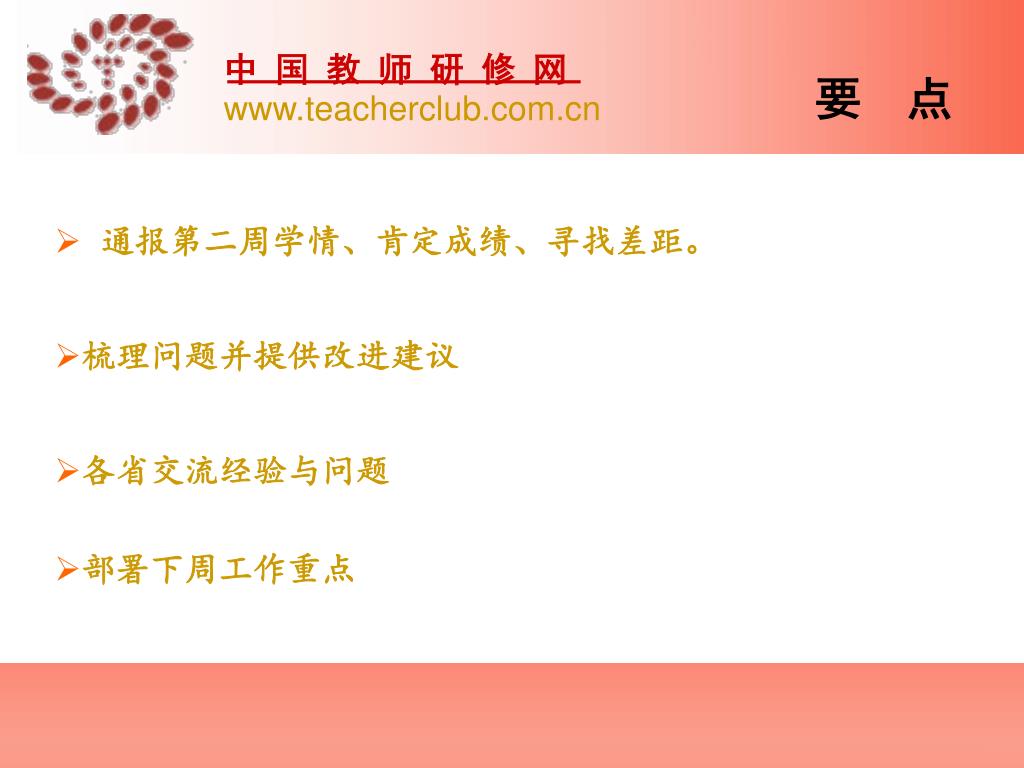 中 国 教 师 研 修 网
www.teacherclub.com.cn

要 点

➢ 通报第二周学情、肯定成绩、寻找差距。

➢梳理问题并提供改进建议

➢各省交流经验与问题

➢部署下周工作重点